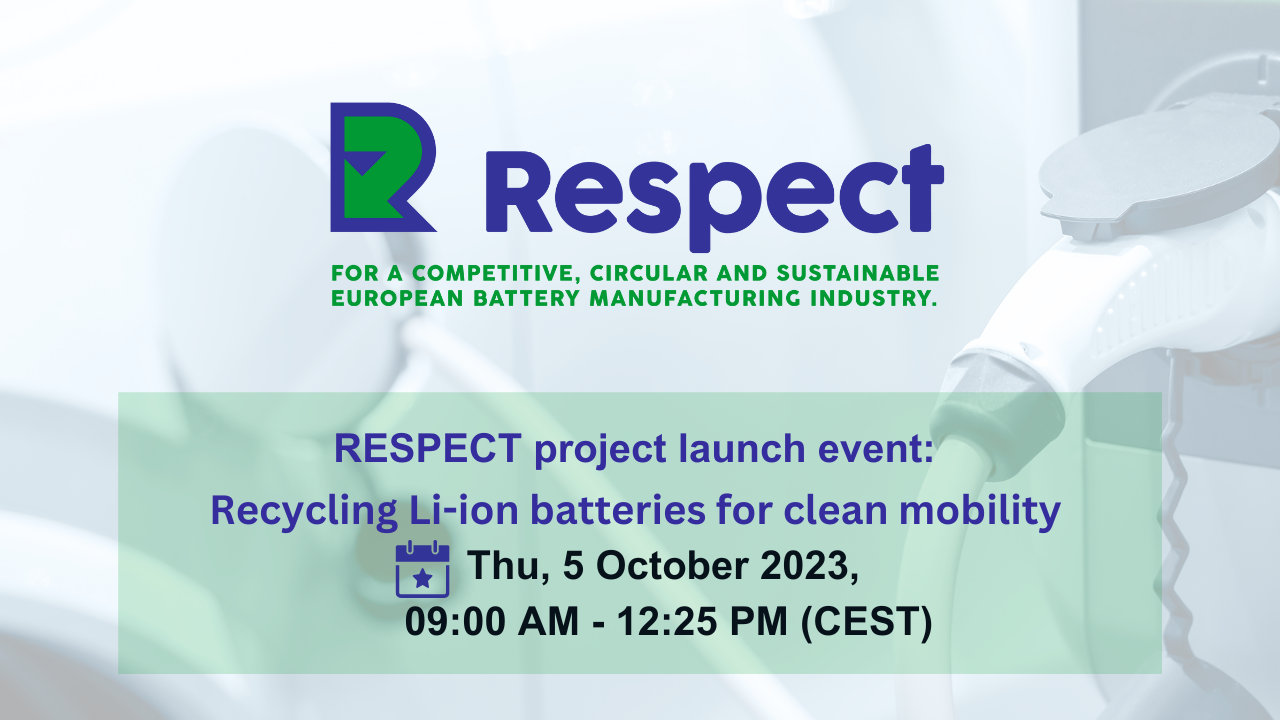 Respect

FOR A COMPETITIVE, CIRCULAR AND SUSTAINABLE EUROPEAN BATTERY MANUFACTURING INDUSTRY.

RESPECT project launch event:

Recycling Li-ion batteries for clean mobility

Thu, 5 October 2023,

09:00 AM - 12:25 PM (CEST)